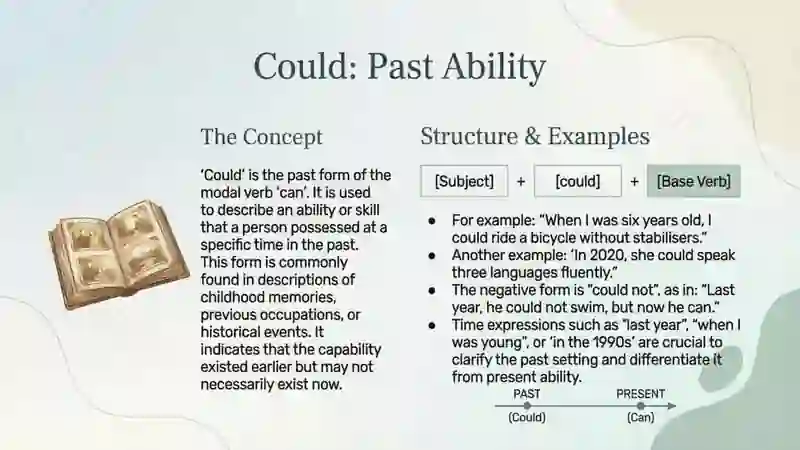 Could: Past Ability

The Concept

'Could' is the past form of the modal verb 'can'. It is used to describe an ability or skill that a person possessed at a specific time in the past. This form is commonly found in descriptions of childhood memories, previous occupations, or historical events. It indicates that the capability existed earlier but may not necessarily exist now.

Structure & Examples

[Subject] + [could] + [Base Verb]

- For example: "When I was six years old, I could ride a bicycle without stabilisers."
- Another example: 'In 2020, she could speak three languages fluently."
- The negative form is "could not", as in: "Last year, he could not swim, but now he can."
- Time expressions such as "last year", "when I was young", or 'in the 1990s' are crucial to clarify the past setting and differentiate it from present ability.

PAST
(Could)
PRESENT
(Can)